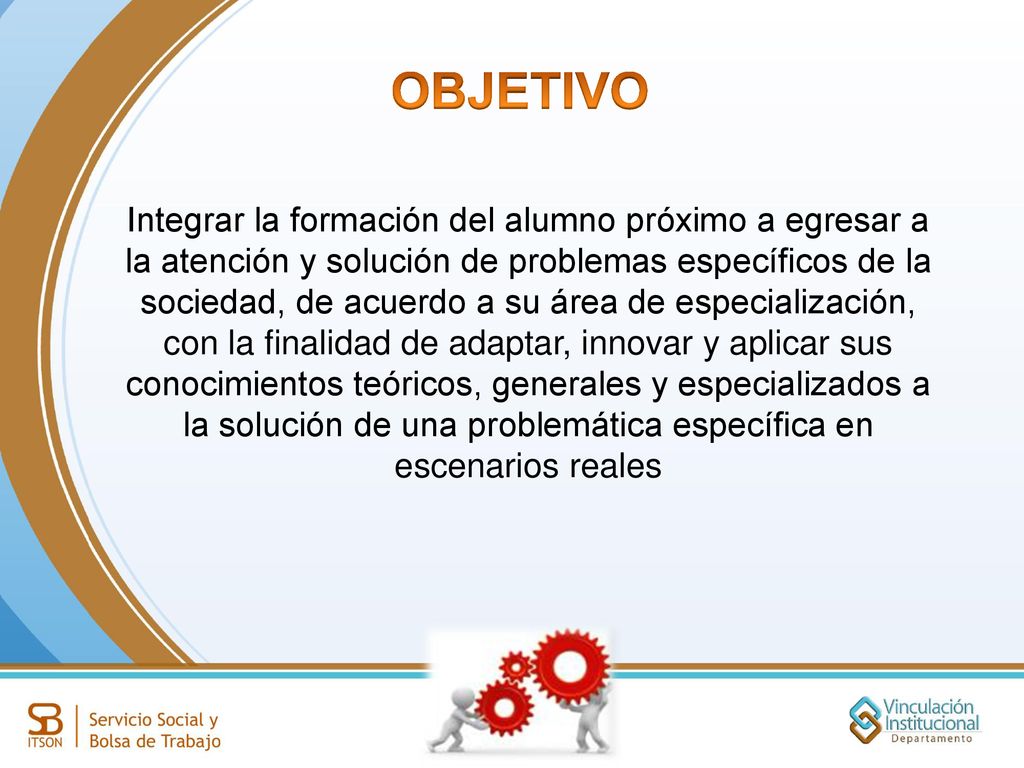 OBJETIVO

Integrar la formación del alumno próximo a egresar a la atención y solución de problemas específicos de la sociedad, de acuerdo a su área de especialización, con la finalidad de adaptar, innovar y aplicar sus conocimientos teóricos, generales y especializados a la solución de una problemática específica en escenarios reales

SB ITSON Servicio Social y Bolsa de Trabajo

Vinculación Institucional Departamento